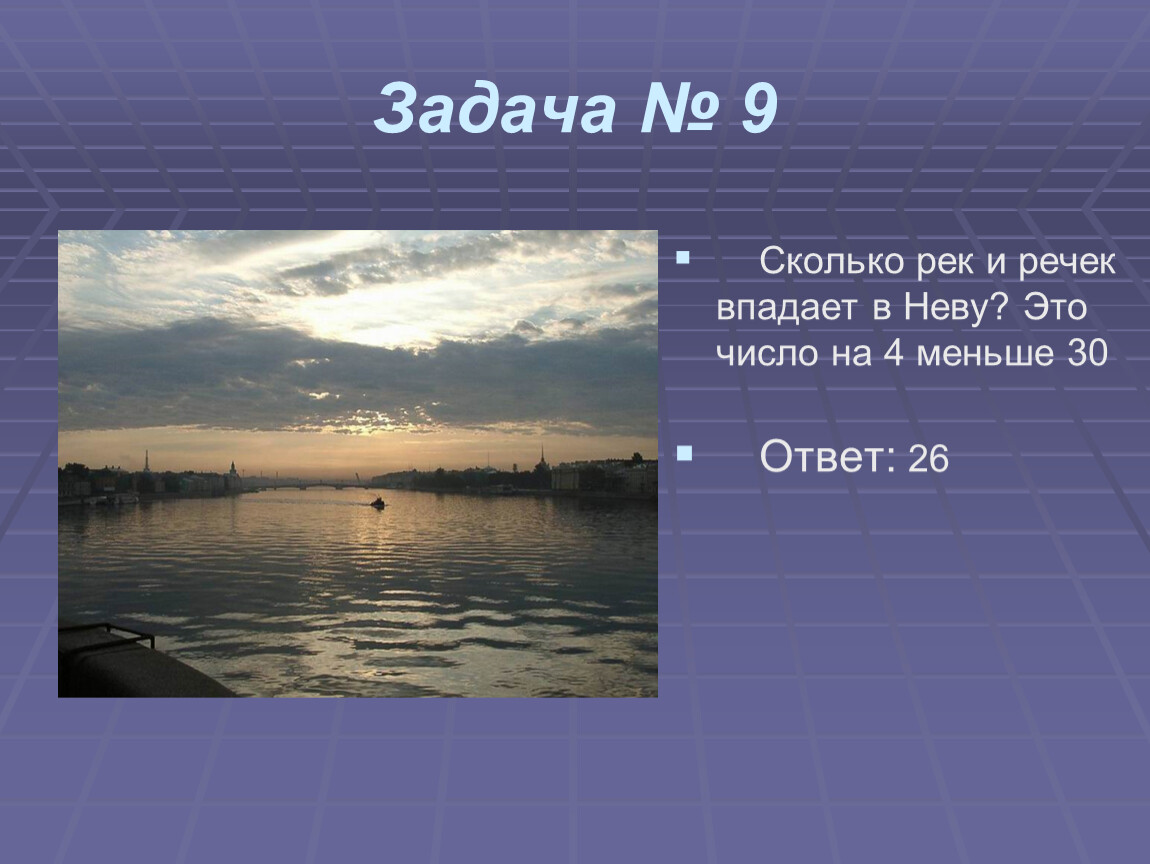 Задача № 9

Сколько рек и речек впадает в Неву? Это число на 4 меньше 30

Ответ: 26